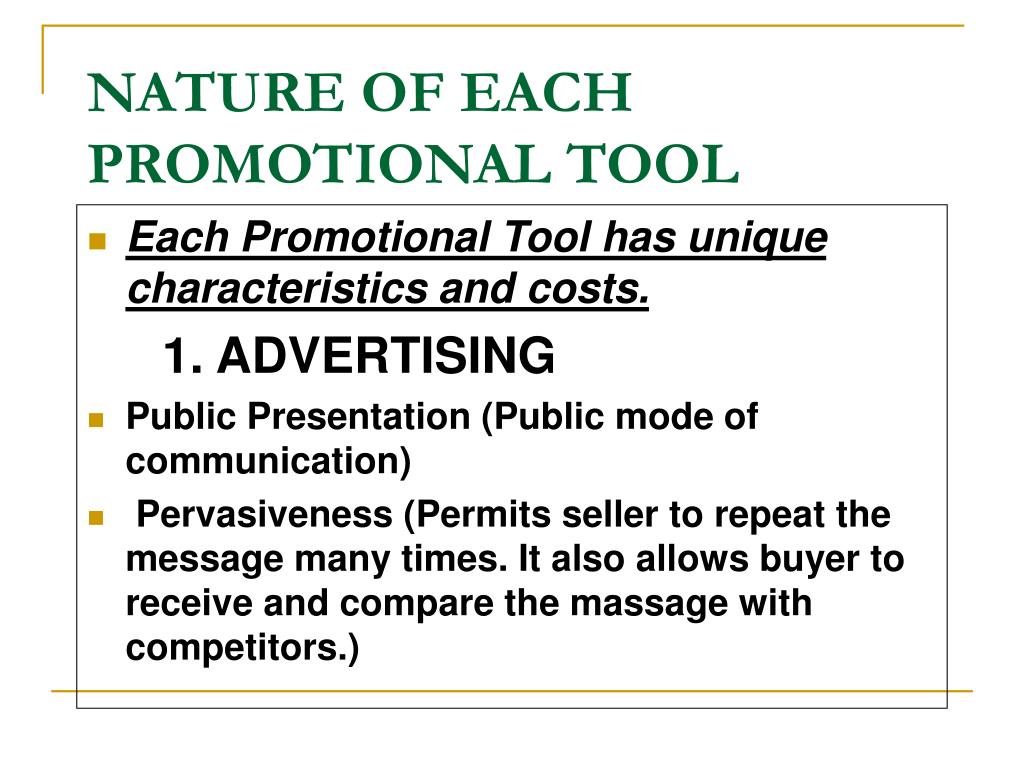 NATURE OF EACH PROMOTIONAL TOOL

Each Promotional Tool has unique characteristics and costs.

1. ADVERTISING

Public Presentation (Public mode of communication)

Pervasiveness (Permits seller to repeat the message many times. It also allows buyer to receive and compare the massage with competitors.)